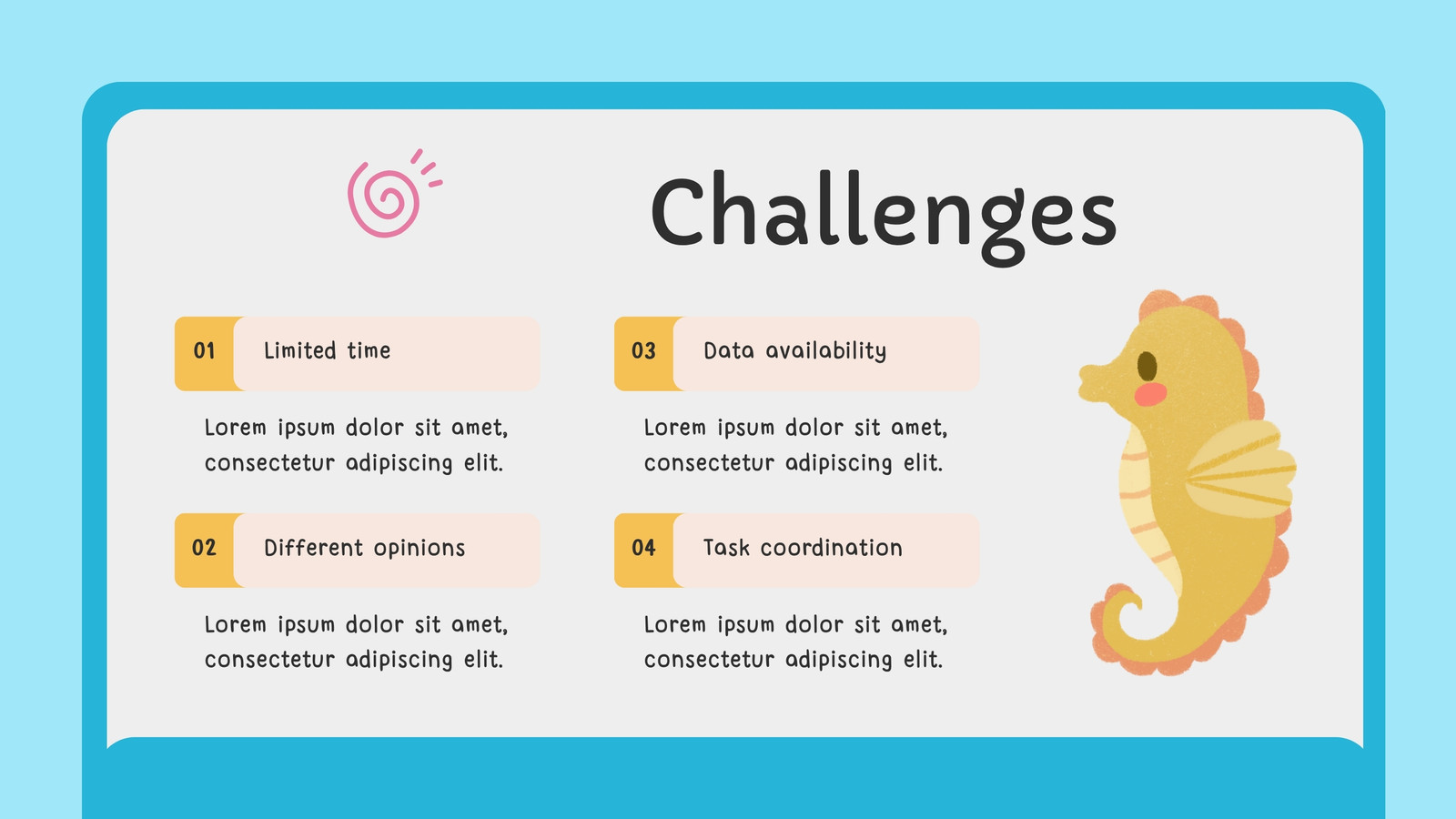 Challenges

01 Limited time

Lorem ipsum dolor sit amet, consectetur adipiscing elit.

02 Different opinions

Lorem ipsum dolor sit amet, consectetur adipiscing elit.

03 Data availability

Lorem ipsum dolor sit amet, consectetur adipiscing elit.

04 Task coordination

Lorem ipsum dolor sit amet, consectetur adipiscing elit.